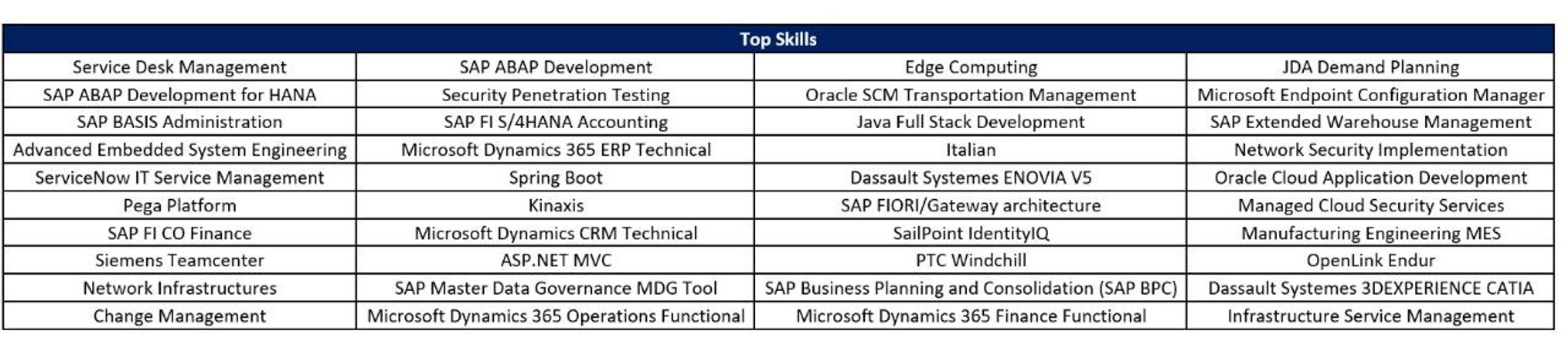 | Top Skills | | | |
|---|---|---|---|
| Service Desk Management | SAP ABAP Development | Edge Computing | JDA Demand Planning |
| SAP ABAP Development for HANA | Security Penetration Testing | Oracle SCM Transportation Management | Microsoft Endpoint Configuration Manager |
| SAP BASIS Administration | SAP FI S/4HANA Accounting | Java Full Stack Development | SAP Extended Warehouse Management |
| Advanced Embedded System Engineering | Microsoft Dynamics 365 ERP Technical | Italian | Network Security Implementation |
| ServiceNow IT Service Management | Spring Boot | Dassault Systemes ENOVIA V5 | Oracle Cloud Application Development |
| Pega Platform | Kinaxis | SAP FIORI/Gateway architecture | Managed Cloud Security Services |
| SAP FI CO Finance | Microsoft Dynamics CRM Technical | SailPoint IdentityIQ | Manufacturing Engineering MES |
| Siemens Teamcenter | ASP.NET MVC | PTC Windchill | OpenLink Endur |
| Network Infrastructures | SAP Master Data Governance MDG Tool | SAP Business Planning and Consolidation (SAP BPC) | Dassault Systemes 3DEXPERIENCE CATIA |
| Change Management | Microsoft Dynamics 365 Operations Functional | Microsoft Dynamics 365 Finance Functional | Infrastructure Service Management |